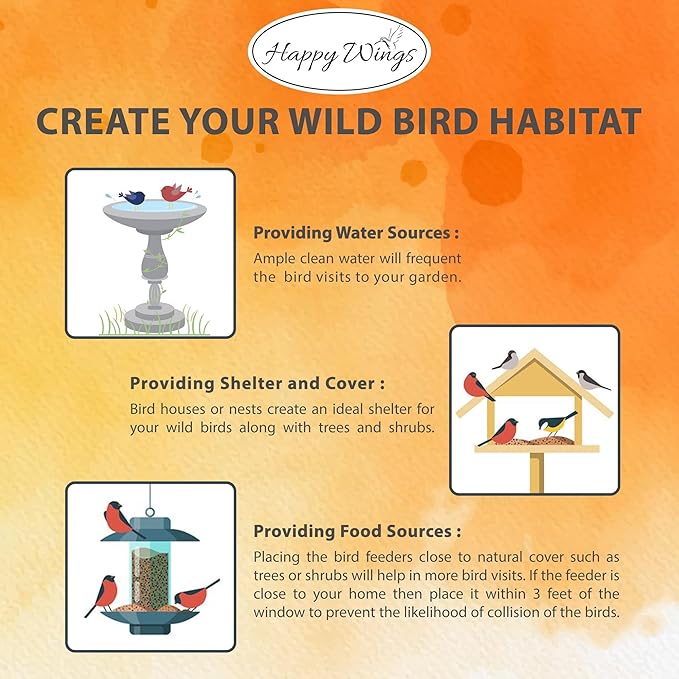 Happy Wings

CREATE YOUR WILD BIRD HABITAT

Providing Water Sources :
Ample clean water will frequent the bird visits to your garden.

Providing Shelter and Cover :
Bird houses or nests create an ideal shelter for your wild birds along with trees and shrubs.

Providing Food Sources :
Placing the bird feeders close to natural cover such as trees or shrubs will help in more bird visits. If the feeder is close to your home then place it within 3 feet of the window to prevent the likelihood of collision of the birds.